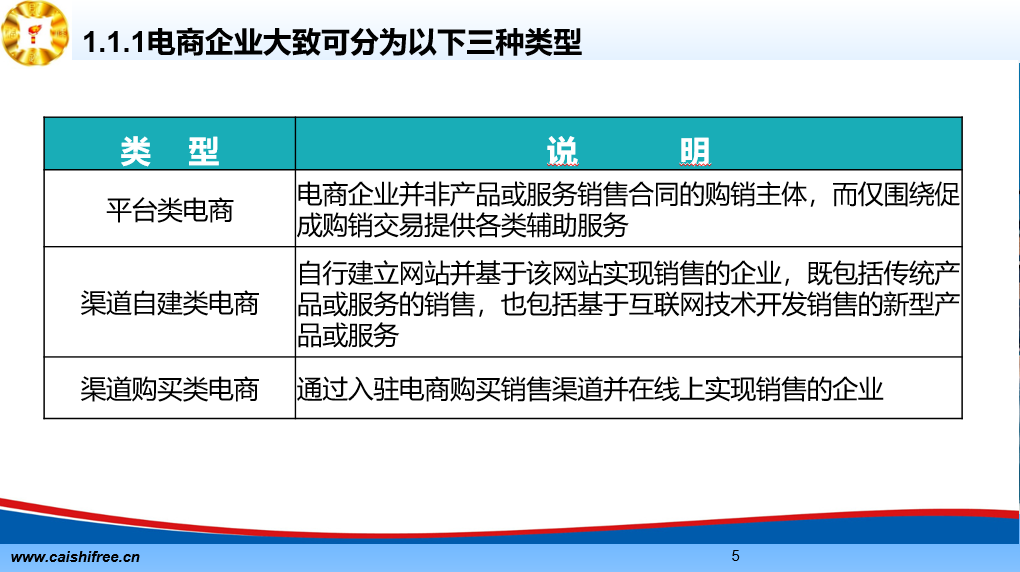 1.1.1电商企业大致可分为以下三种类型

| 类　型 | 说　　明 |
|---|---|
| 平台类电商 | 电商企业并非产品或服务销售合同的购销主体，而仅围绕促成购销交易提供各类辅助服务 |
| 渠道自建类电商 | 自行建立网站并基于该网站实现销售的企业，既包括传统产品或服务的销售，也包括基于互联网技术开发销售的新型产品或服务 |
| 渠道购买类电商 | 通过入驻电商购买销售渠道并在线上实现销售的企业 |

www.caishifree.cn

5